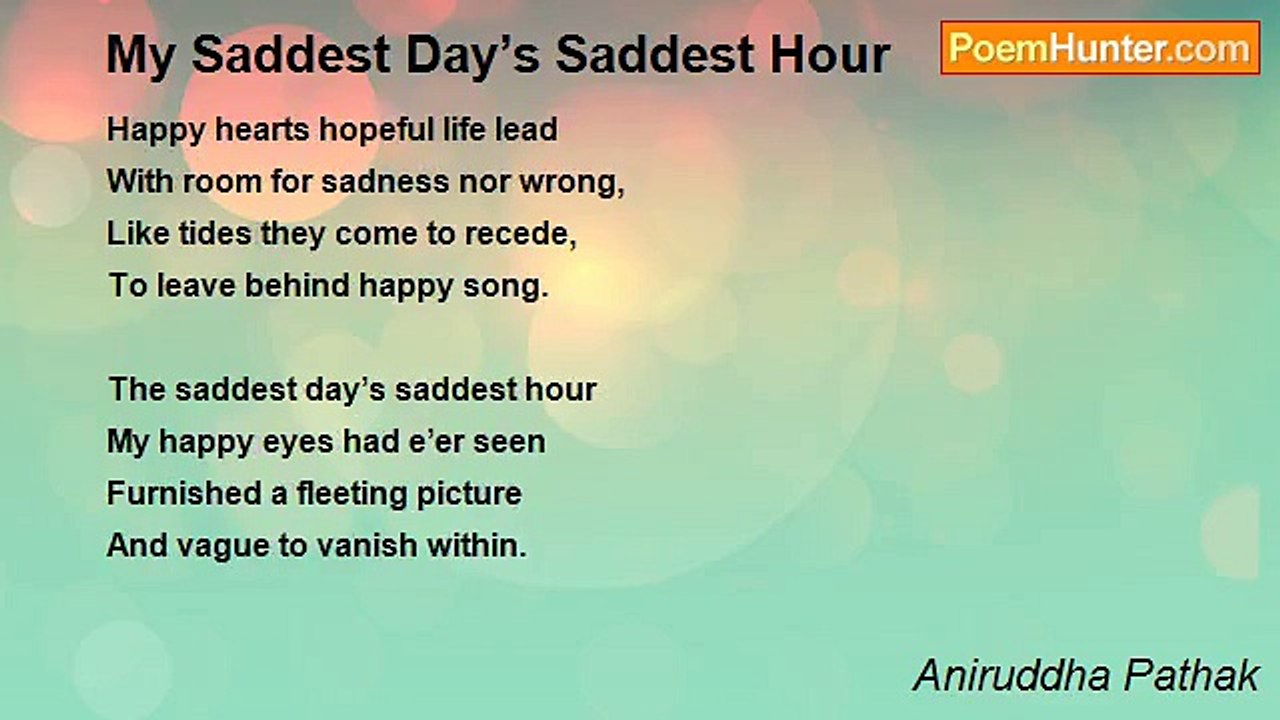 My Saddest Day’s Saddest Hour

PoemHunter.com

Happy hearts hopeful life lead
With room for sadness nor wrong,
Like tides they come to recede,
To leave behind happy song.

The saddest day’s saddest hour
My happy eyes had e’er seen
Furnished a fleeting picture
And vague to vanish within.

Aniruddha Pathak